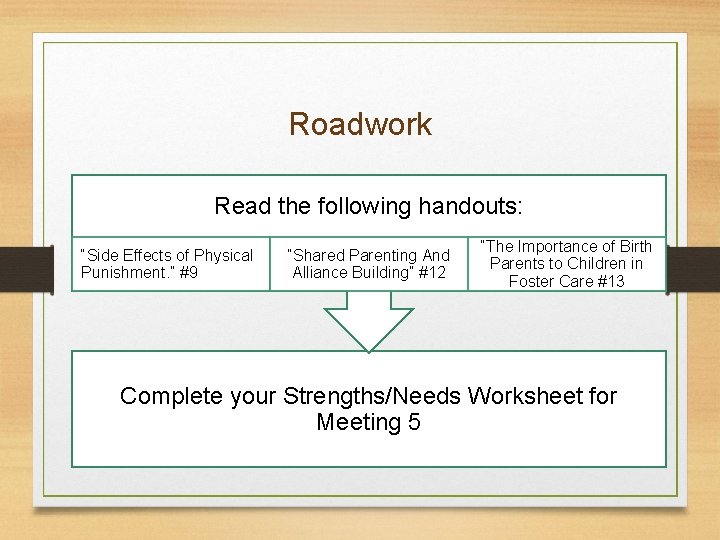 Roadwork

Read the following handouts:

"Side Effects of Physical Punishment." #9

"Shared Parenting And Alliance Building" #12

"The Importance of Birth Parents to Children in Foster Care #13

Complete your Strengths/Needs Worksheet for Meeting 5